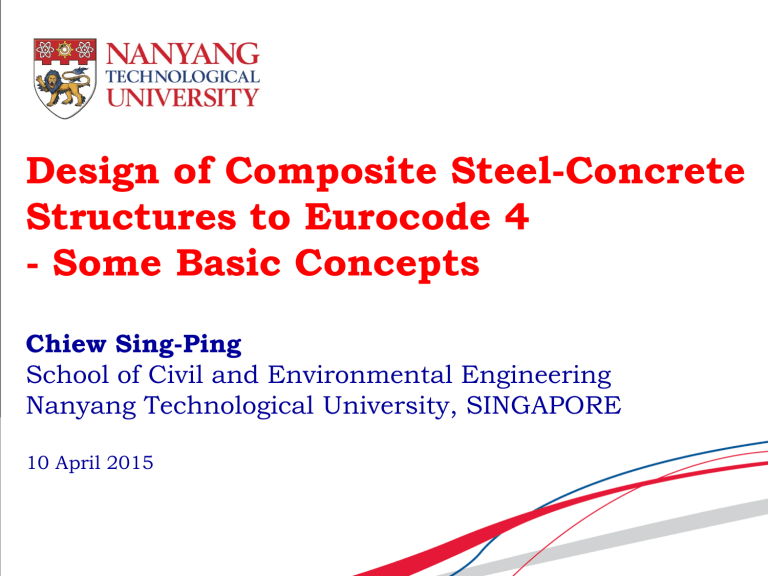 NANYANG
TECHNOLOGICAL
UNIVERSITY

Design of Composite Steel-Concrete Structures to Eurocode 4
- Some Basic Concepts

Chiew Sing-Ping
School of Civil and Environmental Engineering
Nanyang Technological University, SINGAPORE

10 April 2015